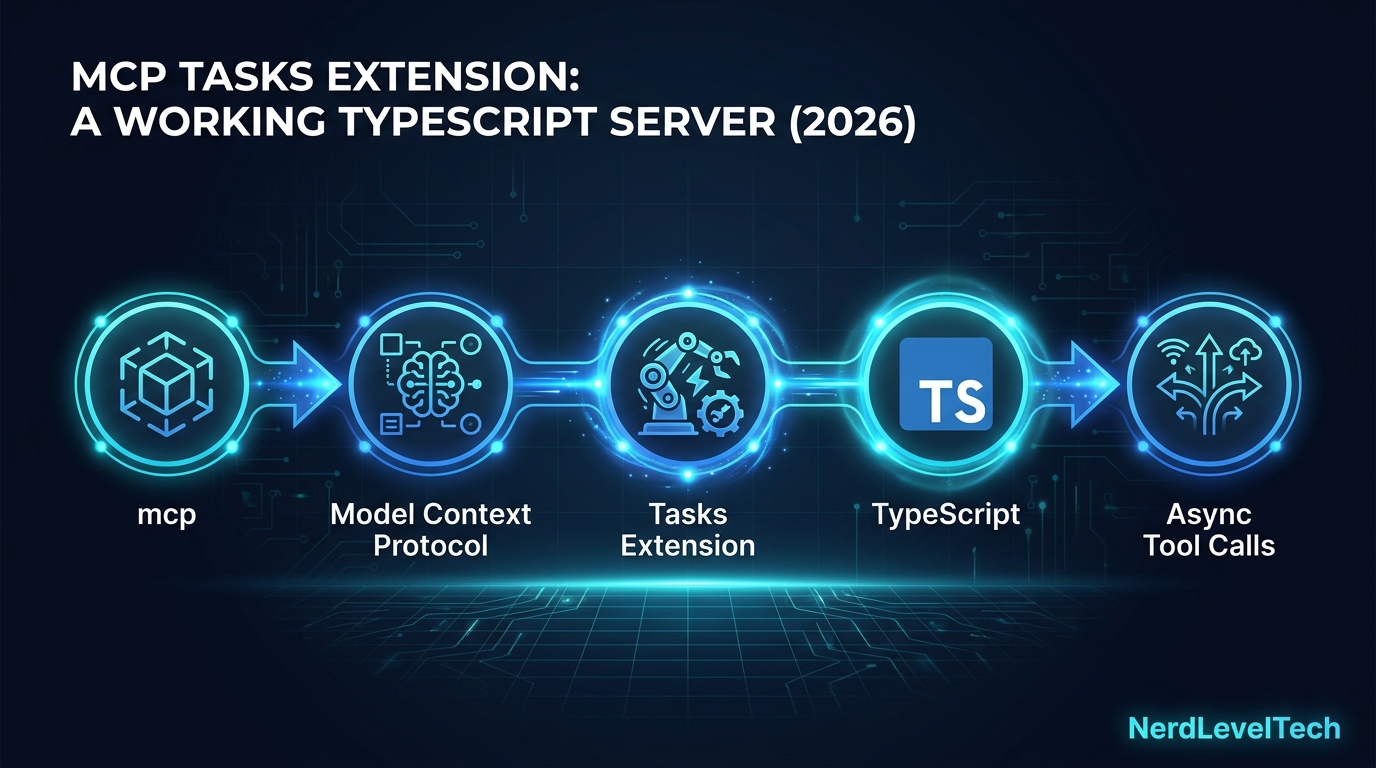 MCP TASKS EXTENSION:
A WORKING TYPESCRIPT SERVER (2026)

TS

mcp

Model Context Protocol

Tasks Extension

TypeScript

Async Tool Calls

NerdLevelTech